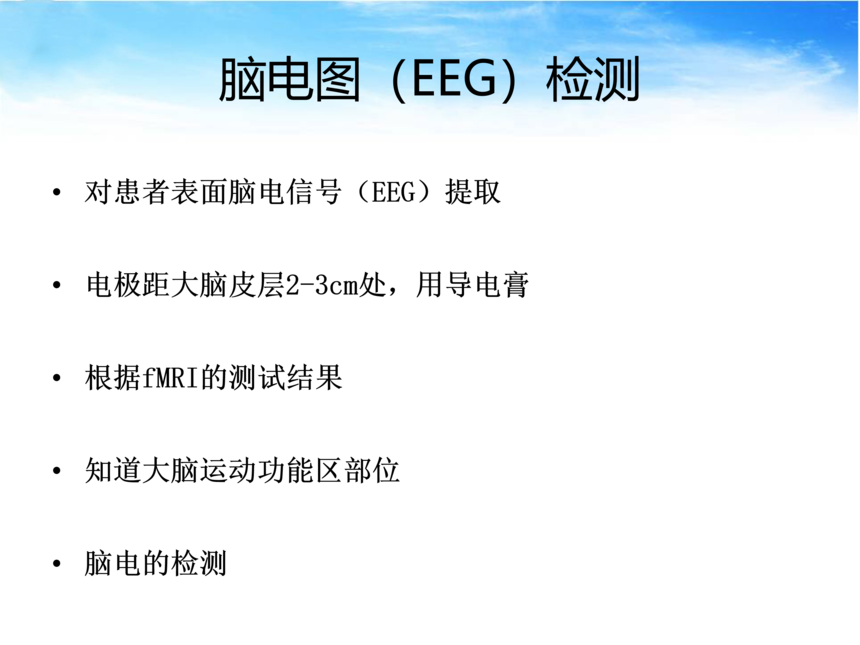 脑电图（EEG）检测

• 对患者表面脑电信号（EEG）提取

• 电极距大脑皮层2-3cm处，用导电膏

• 根据fMRI的测试结果

• 知道大脑运动功能区部位

• 脑电的检测